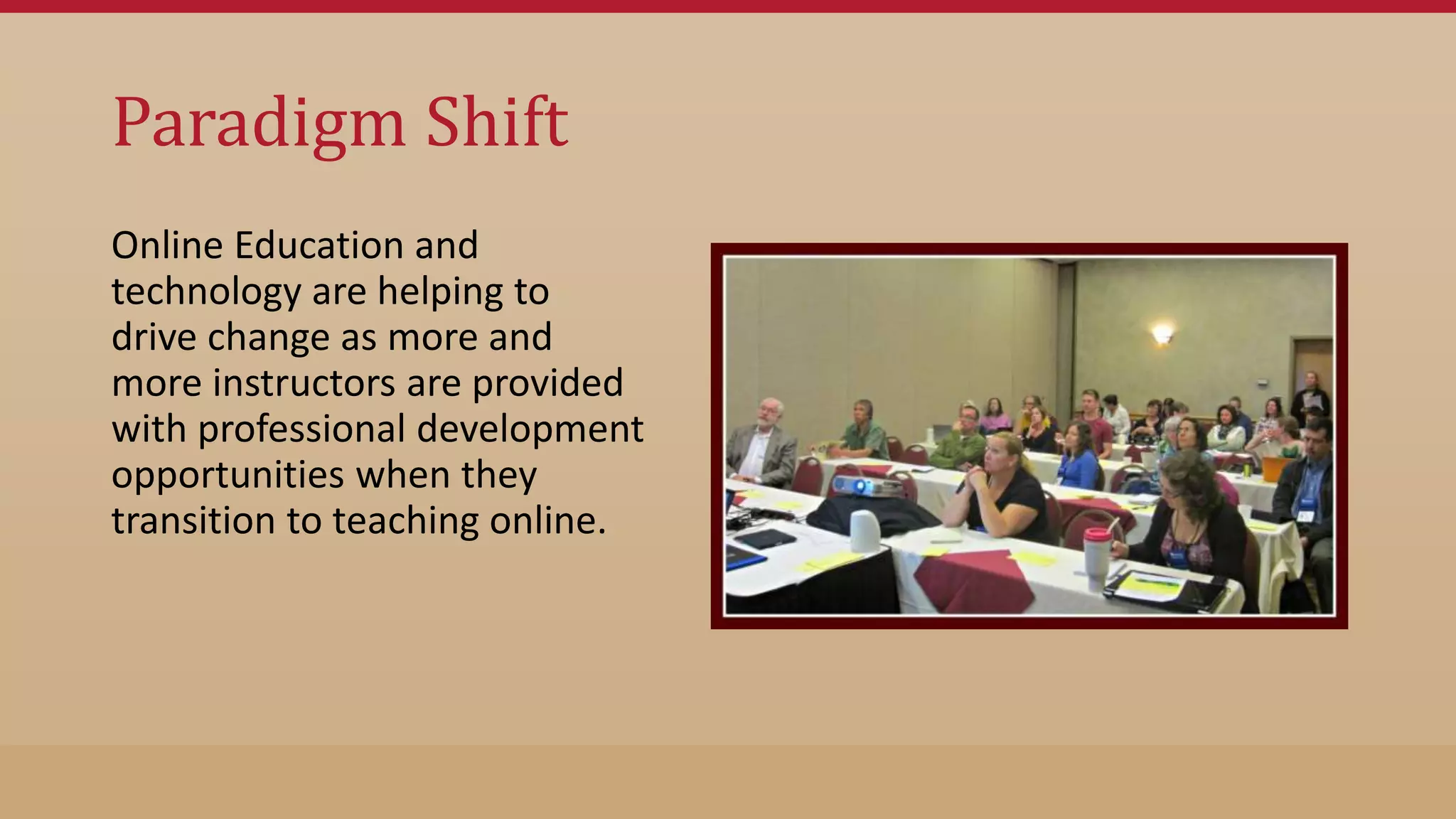 Paradigm Shift

Online Education and technology are helping to drive change as more and more instructors are provided with professional development opportunities when they transition to teaching online.